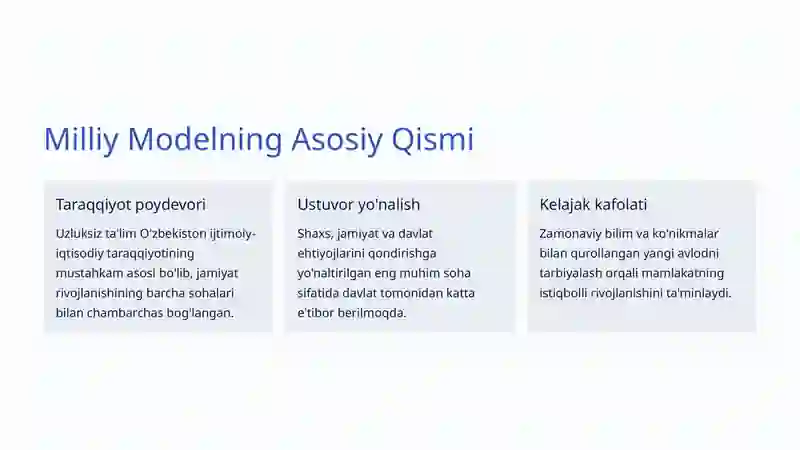 Milliy Modelning Asosiy Qismi

Taraqqiyot poydevori

Uzluksiz ta'lim O'zbekiston ijtimoiy-iqtisodiy taraqqiyotining mustahkam asosi bo'lib, jamiyat rivojlanishining barcha sohalari bilan chambarchas bog'langan.

Ustuvor yo'nalish

Shaxs, jamiyat va davlat ehtiyojlarini qondirishga yo'naltirilgan eng muhim soha sifatida davlat tomonidan katta e'tibor berilmoqda.

Kelajak kafolati

Zamonaviy bilim va ko'nikmalar bilan qurollangan yangi avlodni tarbiyalash orqali mamlakatning istiqbolli rivojlanishini ta'minlaydi.